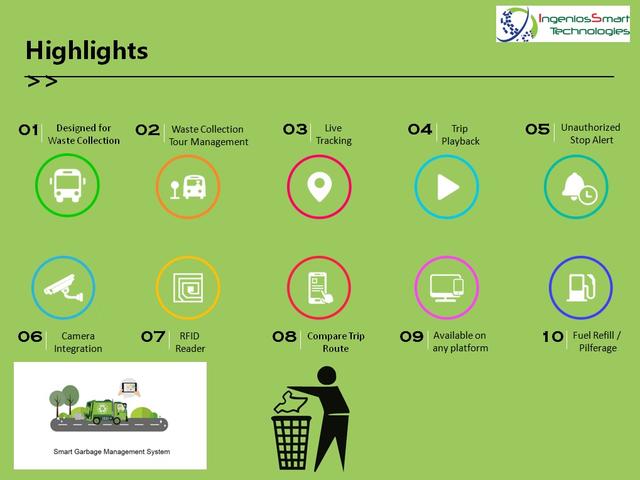 IngeniosSmart Technologies

Highlights

>>

01 Designed for Waste Collection

02 Waste Collection Tour Management

03 Live Tracking

04 Trip Playback

05 Unauthorized Stop Alert

06 Camera Integration

07 RFID Reader

08 Compare Trip Route

09 Available on any platform

10 Fuel Refill / Pilferage

Smart Garbage Management System